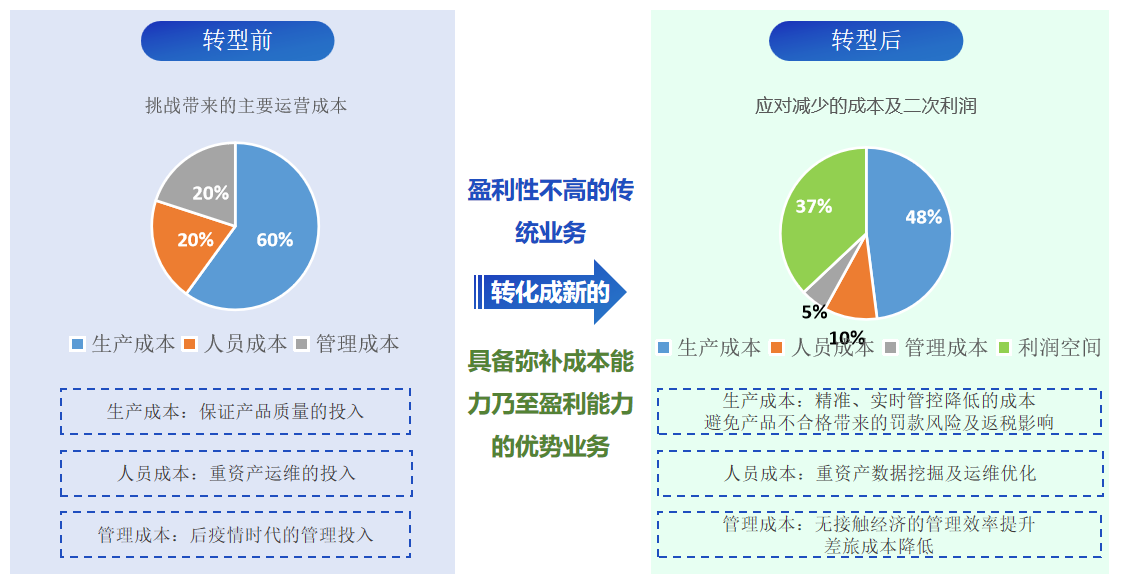 转型前

挑战带来的主要运营成本

20%
20%
60%

生产成本 人员成本 管理成本

生产成本：保证产品质量的投入

人员成本：重资产运维的投入

管理成本：后疫情时代的管理投入

盈利性不高的传统业务

转化成新的

具备弥补成本能力乃至盈利能力的优势业务

转型后

应对减少的成本及二次利润

37%
48%
5%
10%

生产成本 人员成本 管理成本 利润空间

生产成本：精准、实时管控降低的成本
避免产品不合格带来的罚款风险及返税影响

人员成本：重资产数据挖掘及运维优化

管理成本：无接触经济的管理效率提升
差旅成本降低